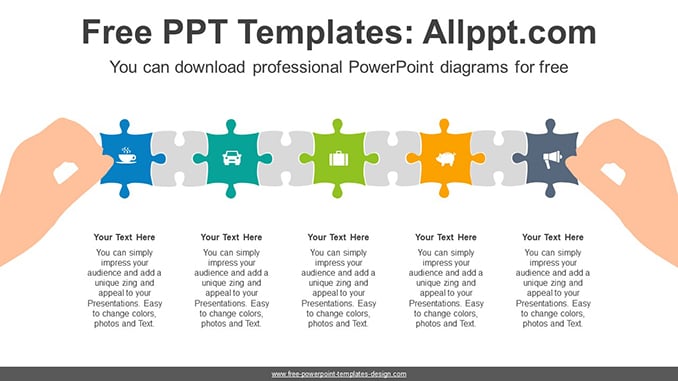 Free PPT Templates: Allppt.com

You can download professional PowerPoint diagrams for free

Your Text Here

You can simply impress your audience and add a unique zing and appeal to your Presentations. Easy to change colors, photos and Text.

Your Text Here

You can simply impress your audience and add a unique zing and appeal to your Presentations. Easy to change colors, photos and Text.

Your Text Here

You can simply impress your audience and add a unique zing and appeal to your Presentations. Easy to change colors, photos and Text.

Your Text Here

You can simply impress your audience and add a unique zing and appeal to your Presentations. Easy to change colors, photos and Text.

Your Text Here

You can simply impress your audience and add a unique zing and appeal to your Presentations. Easy to change colors, photos and Text.

www.free-powerpoint-templates-design.com